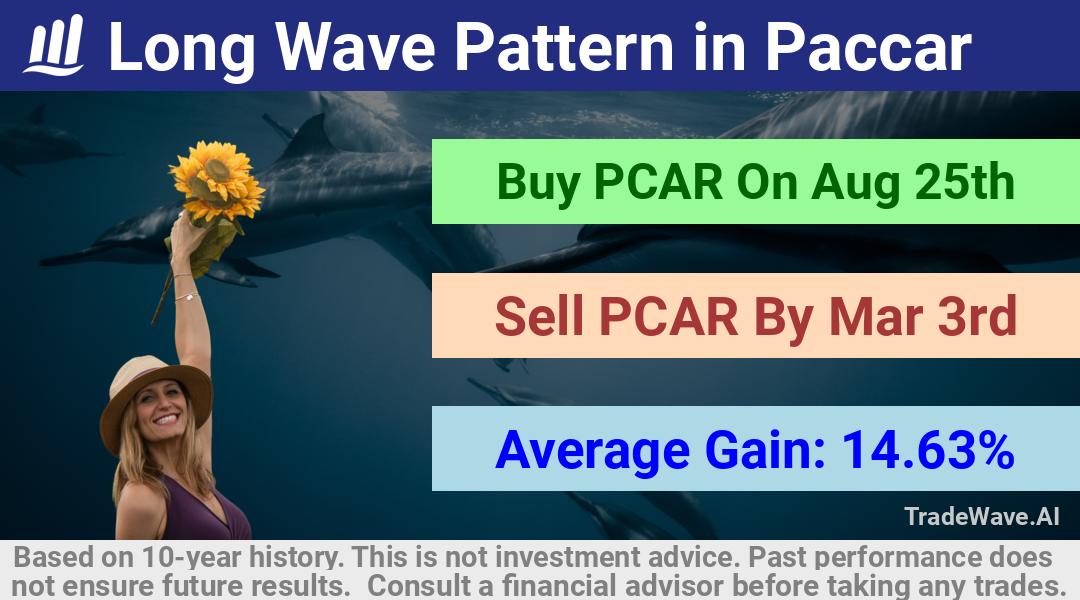 Long Wave Pattern in Paccar

Buy PCAR On Aug 25th

Sell PCAR By Mar 3rd

Average Gain: 14.63%

TradeWave.AI

Based on 10-year history. This is not investment advice. Past performance does not ensure future results. Consult a financial advisor before taking any trades.